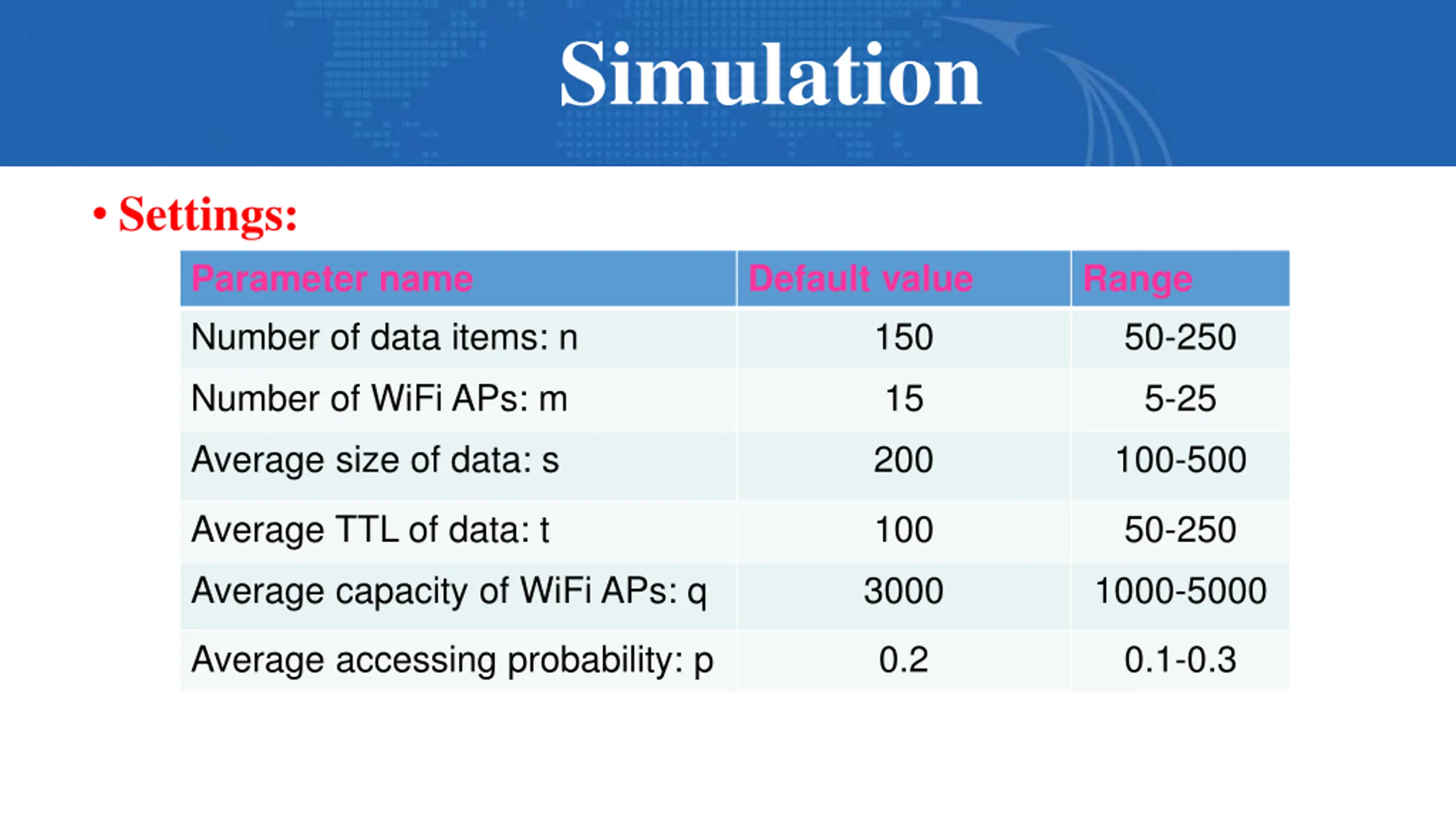 Simulation

• Settings:

| Parameter name | Default value | Range |
|---|---|---|
| Number of data items: n | 150 | 50-250 |
| Number of WiFi APs: m | 15 | 5-25 |
| Average size of data: s | 200 | 100-500 |
| Average TTL of data: t | 100 | 50-250 |
| Average capacity of WiFi APs: q | 3000 | 1000-5000 |
| Average accessing probability: p | 0.2 | 0.1-0.3 |